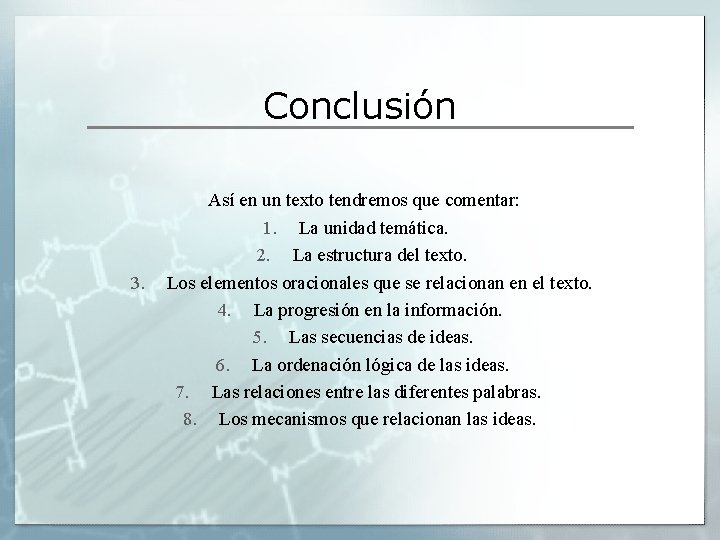 Conclusión

Así en un texto tendremos que comentar:

1. La unidad temática.
2. La estructura del texto.
3. Los elementos oracionales que se relacionan en el texto.
4. La progresión en la información.
5. Las secuencias de ideas.
6. La ordenación lógica de las ideas.
7. Las relaciones entre las diferentes palabras.
8. Los mecanismos que relacionan las ideas.